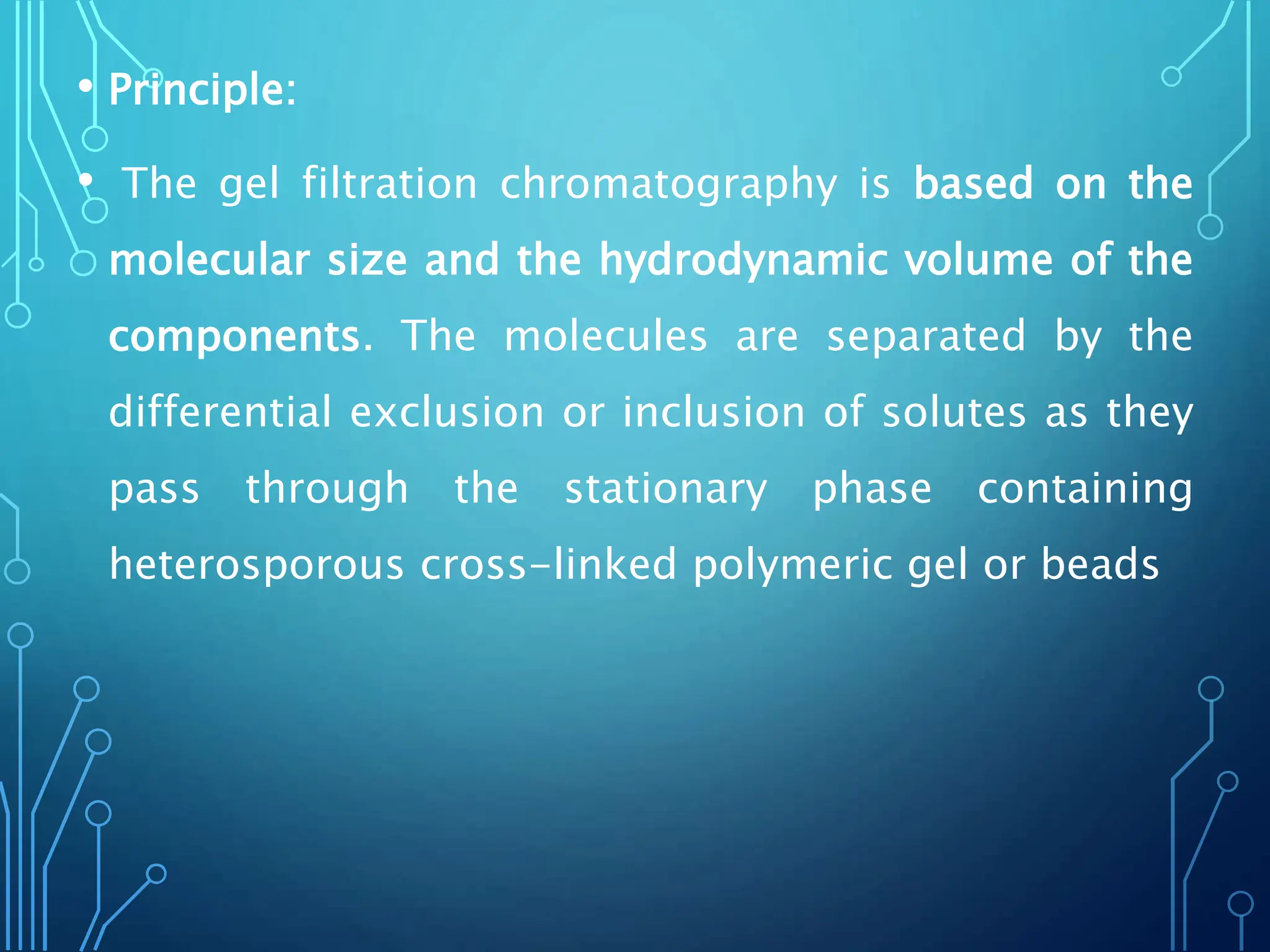 • Principle:

• The gel filtration chromatography is based on the molecular size and the hydrodynamic volume of the components. The molecules are separated by the differential exclusion or inclusion of solutes as they pass through the stationary phase containing heterosporous cross-linked polymeric gel or beads